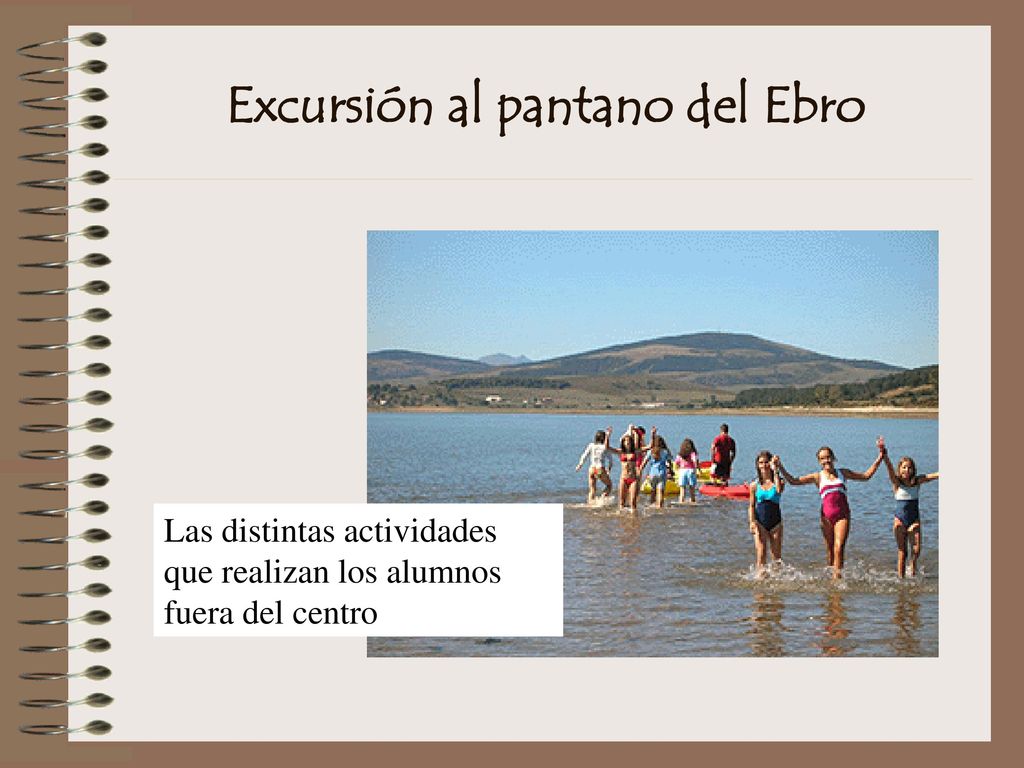 Excursión al pantano del Ebro

Las distintas actividades que realizan los alumnos fuera del centro